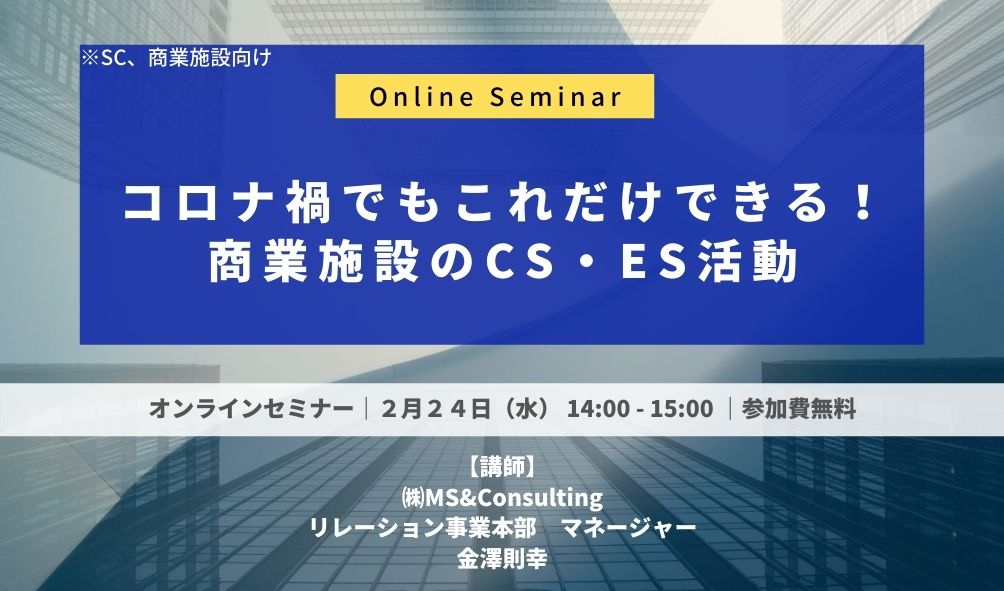 ※SC、商業施設向け

Online Seminar

コロナ禍でもこれだけできる！
商業施設のCS・ES活動

オンラインセミナー｜２月２４日（水） 14:00 - 15:00 ｜参加費無料

【講師】
㈱MS&Consulting
リレーション事業本部　マネージャー
金澤則幸